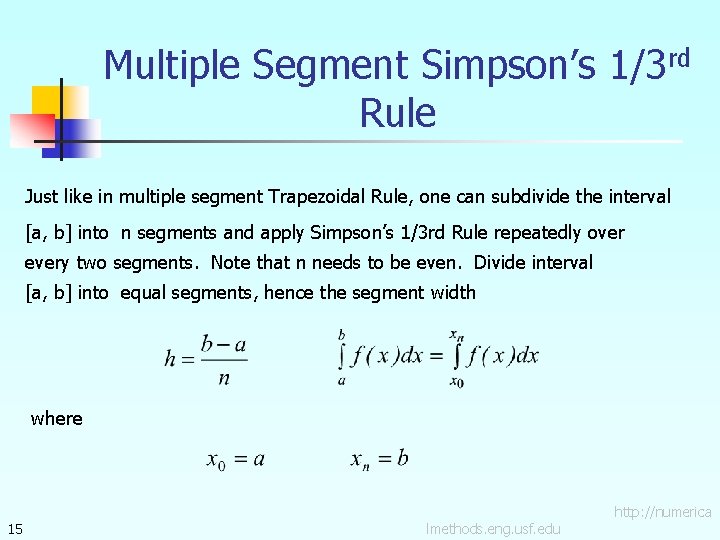 Multiple Segment Simpson's 1/3$^{rd}$ Rule

Just like in multiple segment Trapezoidal Rule, one can subdivide the interval [a, b] into n segments and apply Simpson's 1/3rd Rule repeatedly over every two segments. Note that n needs to be even. Divide interval [a, b] into equal segments, hence the segment width

$h = \frac{b-a}{n}$ $\int_{a}^{b} f(x)dx = \int_{x_0}^{x_n} f(x)dx$

where

$x_0 = a$ $x_n = b$

15

http://numerica
lmethods.eng.usf.edu